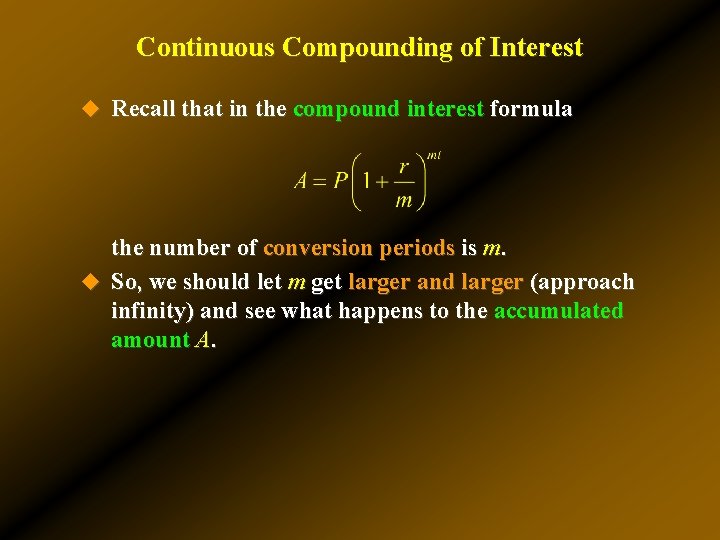 Continuous Compounding of Interest

◆ Recall that in the compound interest formula

$A = P\left(1 + \frac{r}{m}\right)^{mt}$

the number of conversion periods is m.

◆ So, we should let m get larger and larger (approach infinity) and see what happens to the accumulated amount A.